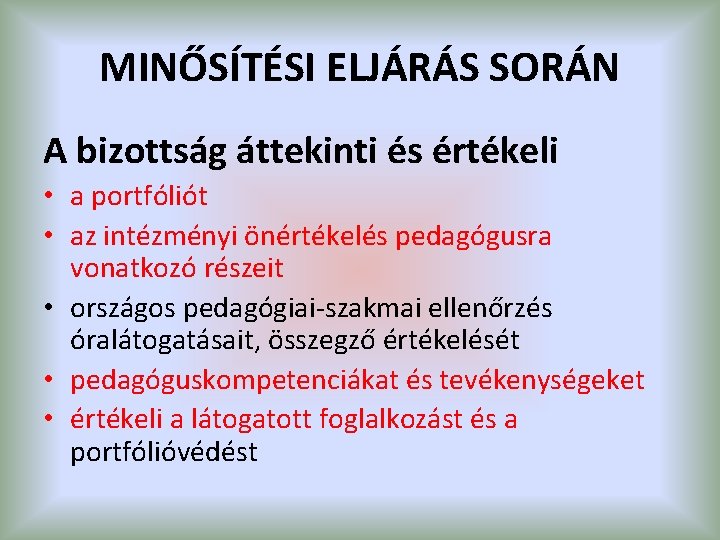 MINŐSÍTÉSI ELJÁRÁS SORÁN

A bizottság áttekinti és értékeli

• a portfóliót
• az intézményi önértékelés pedagógusra vonatkozó részeit
• országos pedagógiai-szakmai ellenőrzés óralátogatásait, összegző értékelését
• pedagóguskompetenciákat és tevékenységeket
• értékeli a látogatott foglalkozást és a portfólióvédést